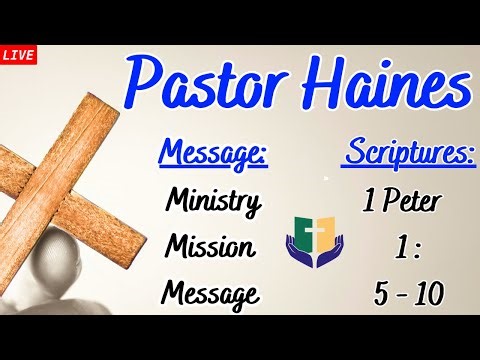 LIVE

Pastor Haines

Message:

Ministry
Mission
Message

Scriptures:

1 Peter
1:
5 - 10